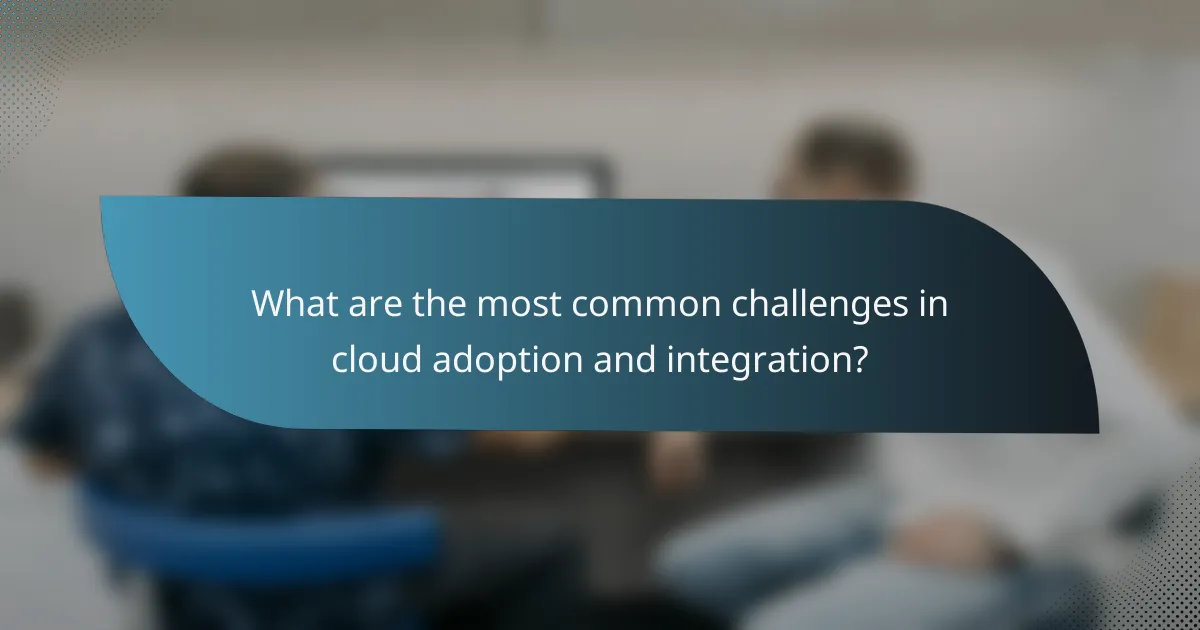 What are the most common challenges in cloud adoption and integration?